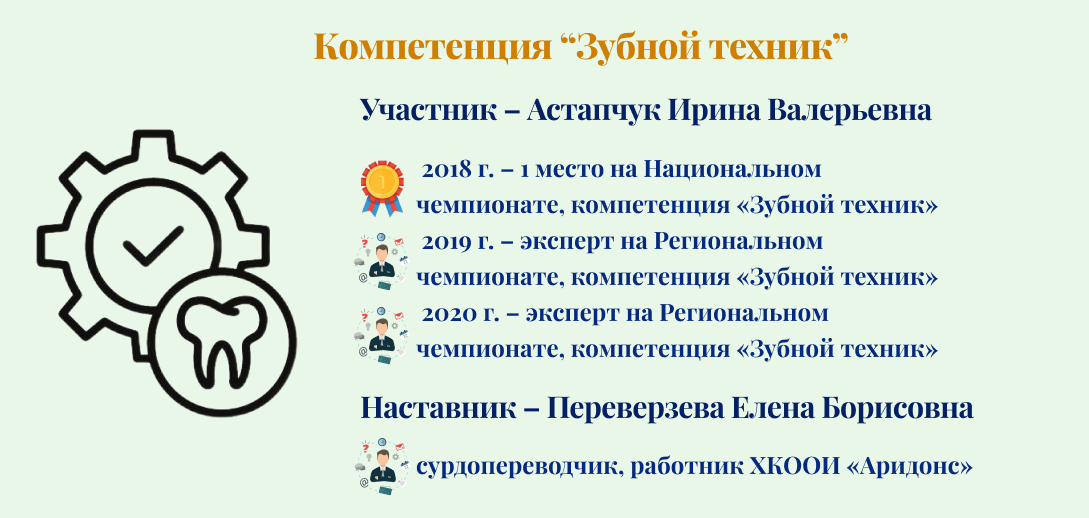 Компетенция “Зубной техник”

Участник – Астапчук Ирина Валерьевна

2018 г. – 1 место на Национальном чемпионате, компетенция «Зубной техник»

2019 г. – эксперт на Региональном чемпионате, компетенция «Зубной техник»

2020 г. – эксперт на Региональном чемпионате, компетенция «Зубной техник»

Наставник – Переверзева Елена Борисовна

сурдопереводчик, работник ХКООИ «Аридонс»